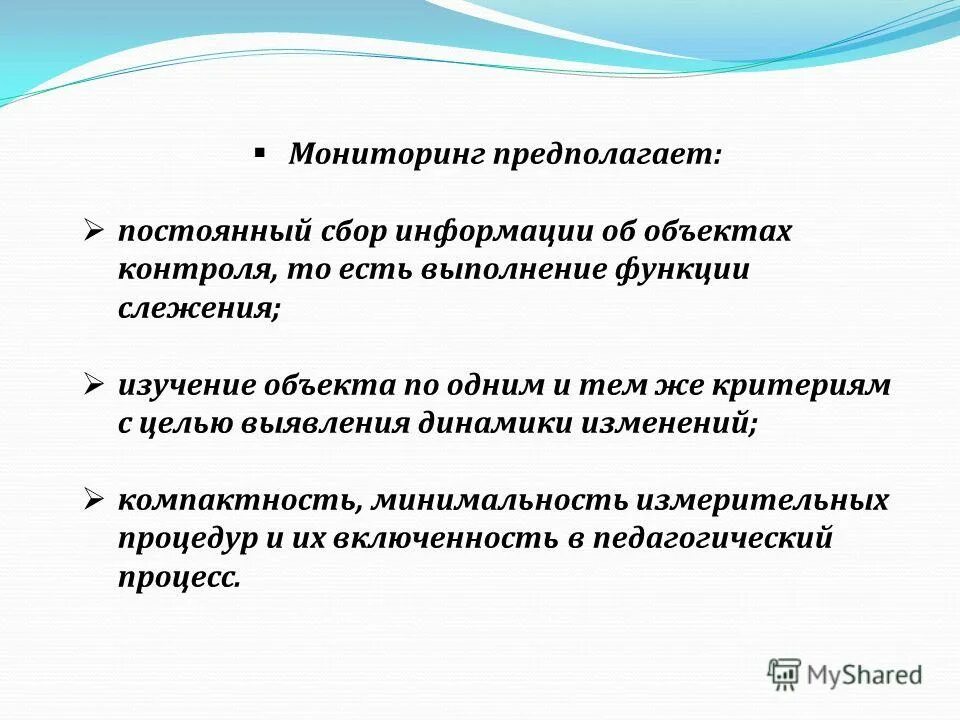 ▪ Мониторинг предполагает:

➢ постоянный сбор информации об объектах контроля, то есть выполнение функции слежения;

➢ изучение объекта по одним и тем же критериям с целью выявления динамики изменений;

➢ компактность, минимальность измерительных процедур и их включенность в педагогический процесс.

MyShared